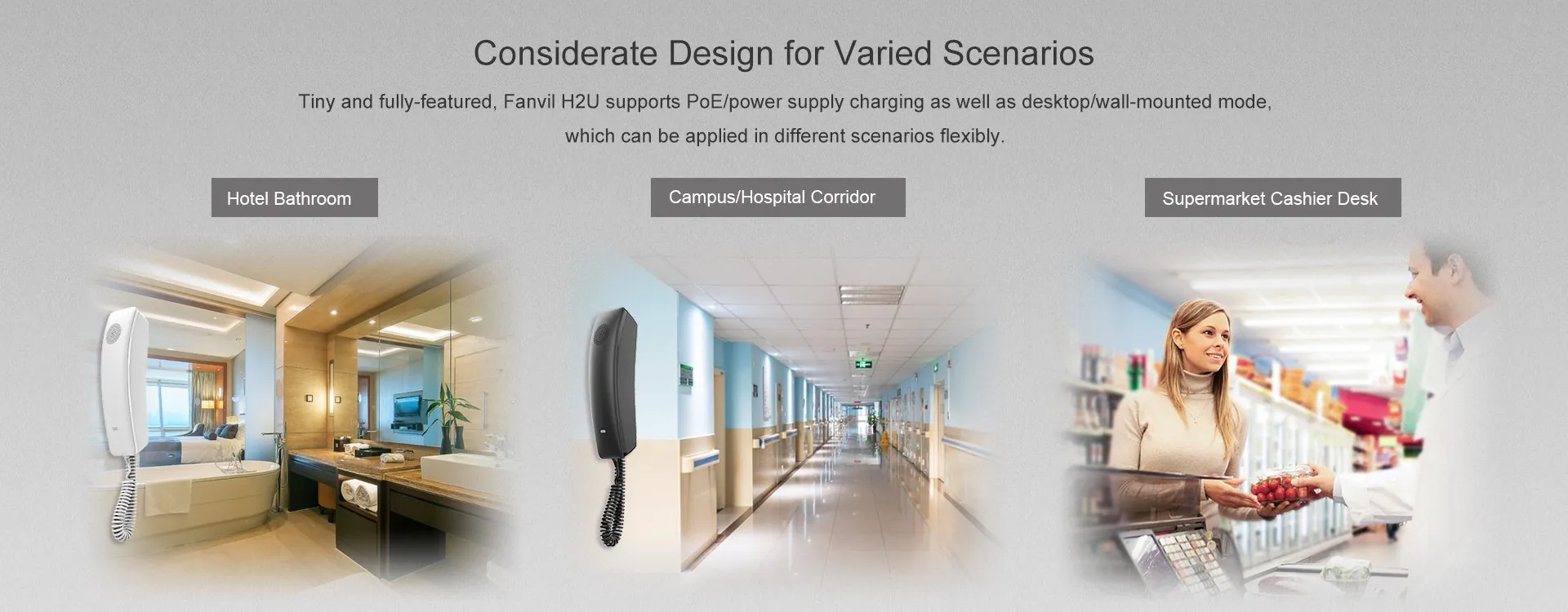 Considerate Design for Varied Scenarios

Tiny and fully-featured, Fanvil H2U supports PoE/power supply charging as well as desktop/wall-mounted mode, which can be applied in different scenarios flexibly.

Hotel Bathroom

Campus/Hospital Corridor

Supermarket Cashier Desk